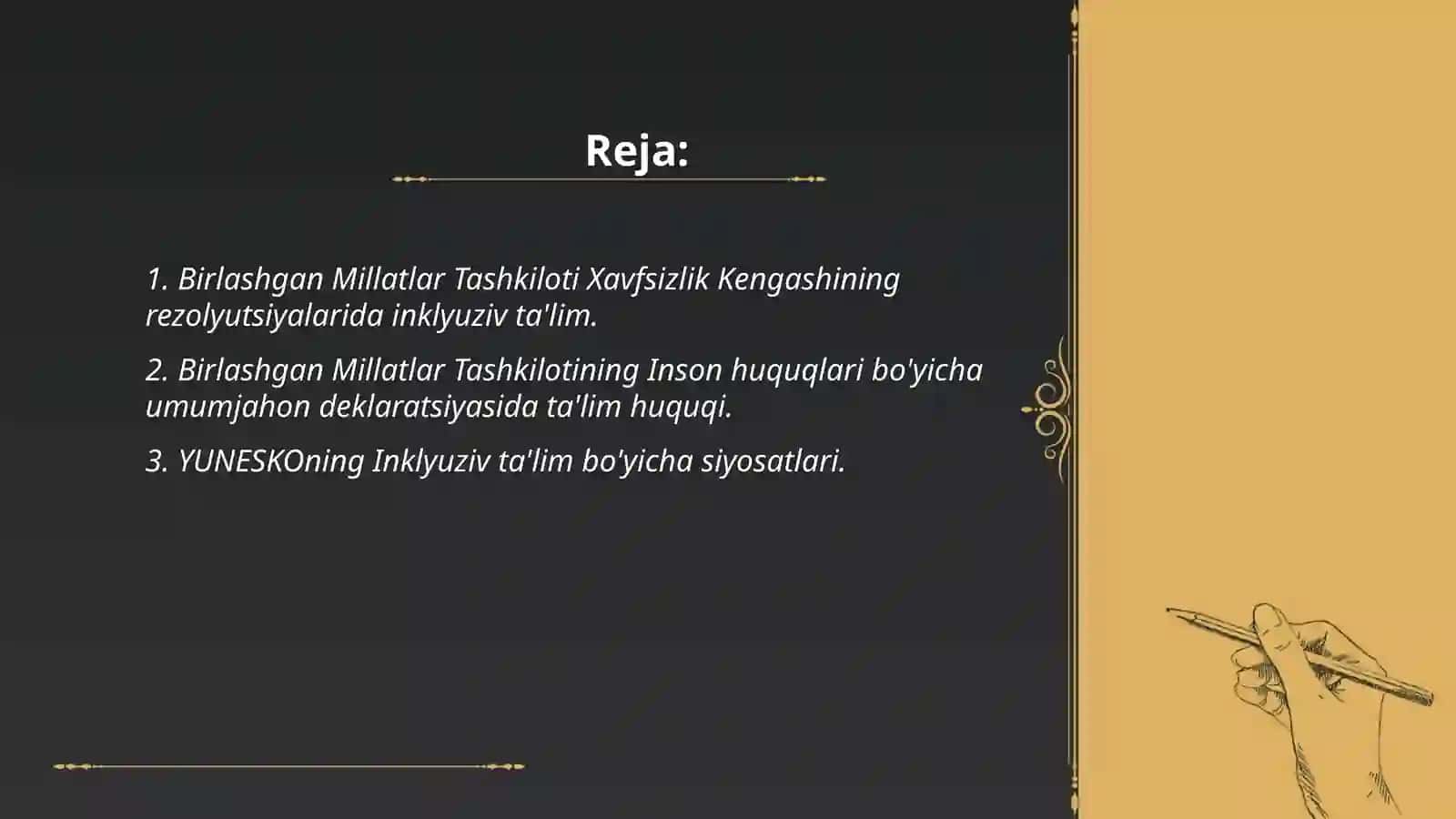 Reja:

1. Birlashgan Millatlar Tashkiloti Xavfsizlik Kengashining rezolyutsiyalarida inklyuziv ta'lim.

2. Birlashgan Millatlar Tashkilotining Inson huquqlari bo'yicha umumjahon deklaratsiyasida ta'lim huquqi.

3. YUNESKOning Inklyuziv ta'lim bo'yicha siyosatlari.